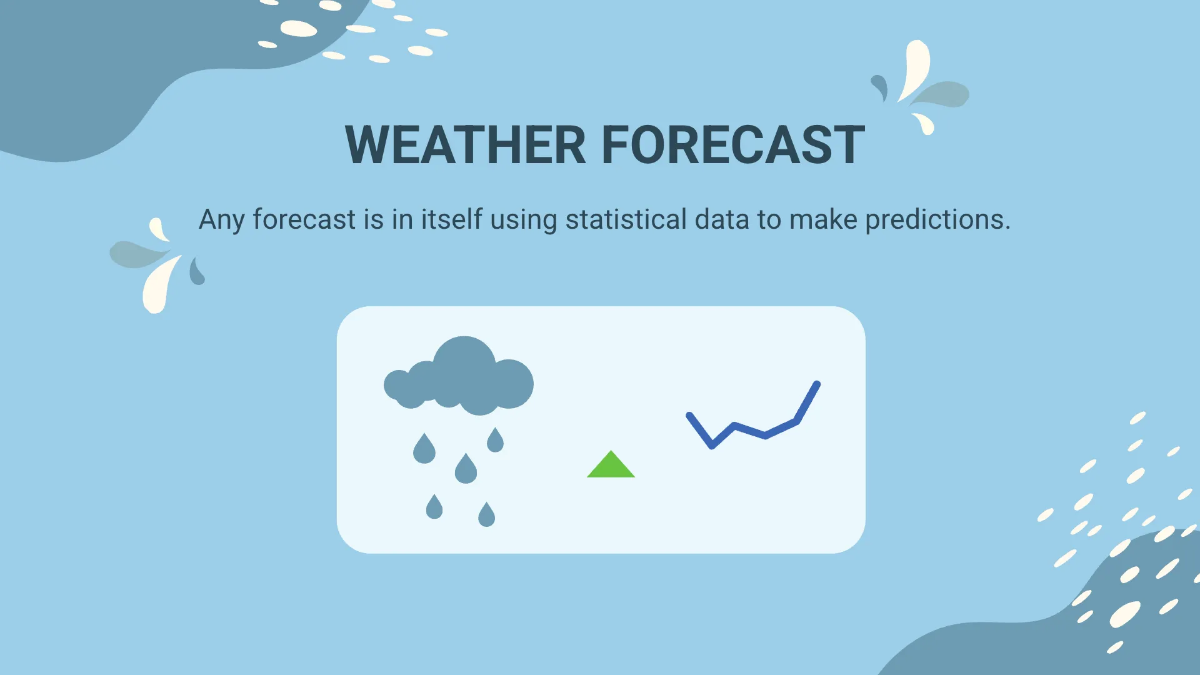 WEATHER FORECAST

Any forecast is in itself using statistical data to make predictions.